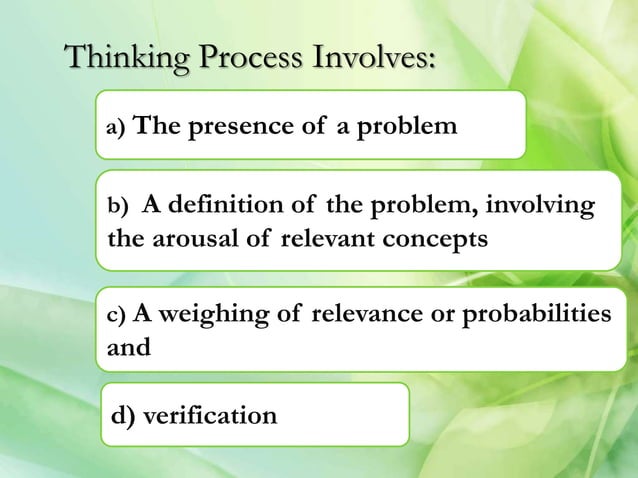 Thinking Process Involves:

a) The presence of a problem

b) A definition of the problem, involving the arousal of relevant concepts

c) A weighing of relevance or probabilities and

d) verification